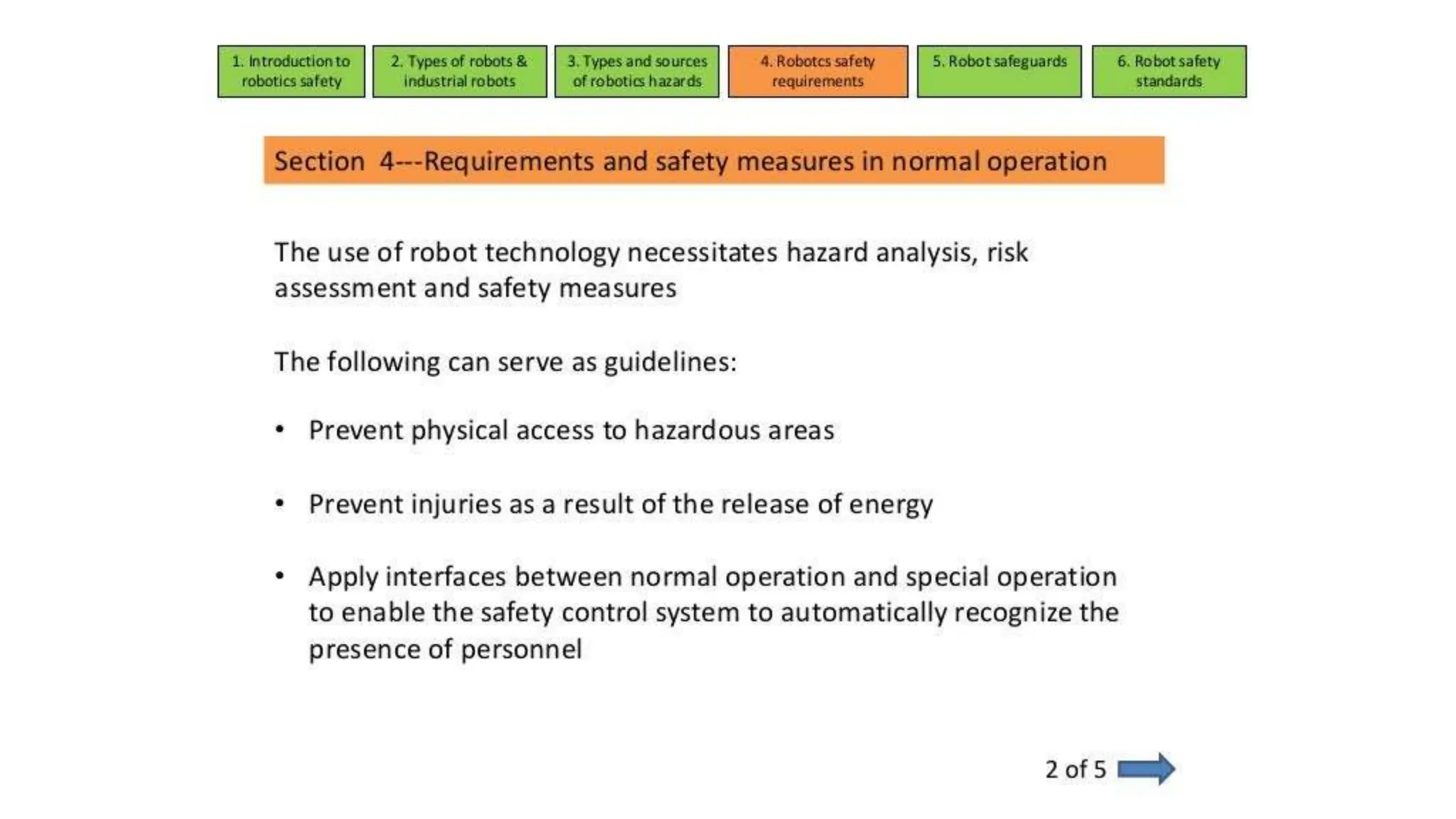 1. Introduction to robotics safety

2. Types of robots & industrial robots

3. Types and sources of robotics hazards

4. Robotcs safety requirements

5. Robot safeguards

6. Robot safety standards

Section 4---Requirements and safety measures in normal operation

The use of robot technology necessitates hazard analysis, risk assessment and safety measures

The following can serve as guidelines:

• Prevent physical access to hazardous areas

• Prevent injuries as a result of the release of energy

• Apply interfaces between normal operation and special operation to enable the safety control system to automatically recognize the presence of personnel

2 of 5